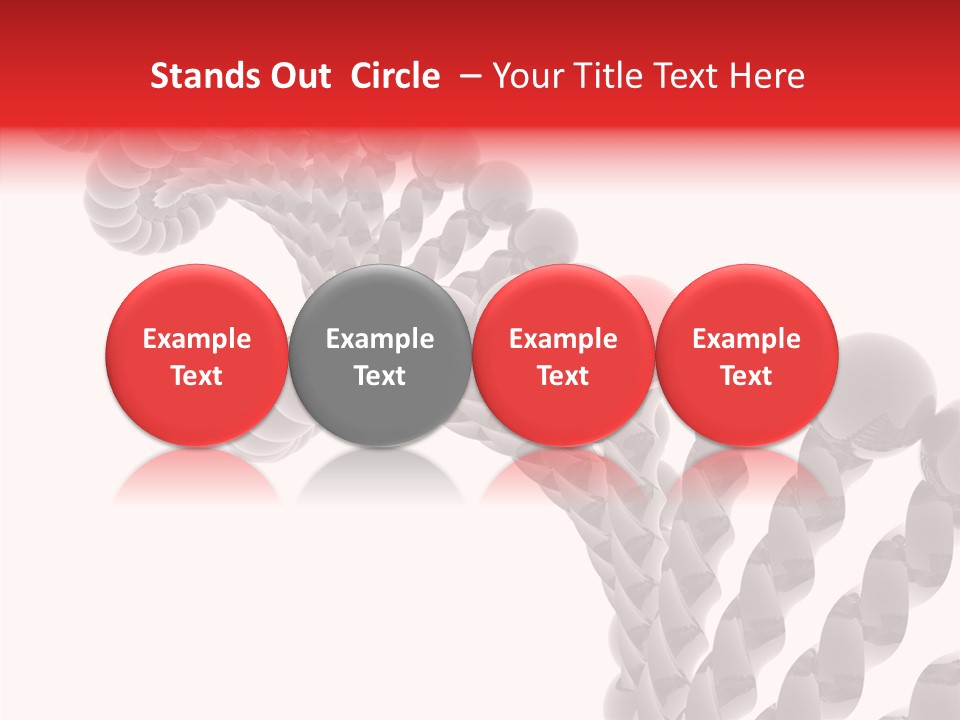 Stands Out Circle – Your Title Text Here

Example Text

Example Text

Example Text

Example Text